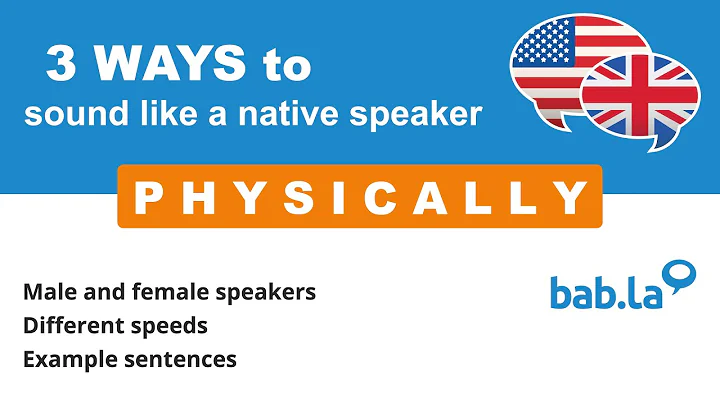 3 WAYS to
sound like a native speaker

PHYSICALLY

Male and female speakers
Different speeds
Example sentences

bab.la